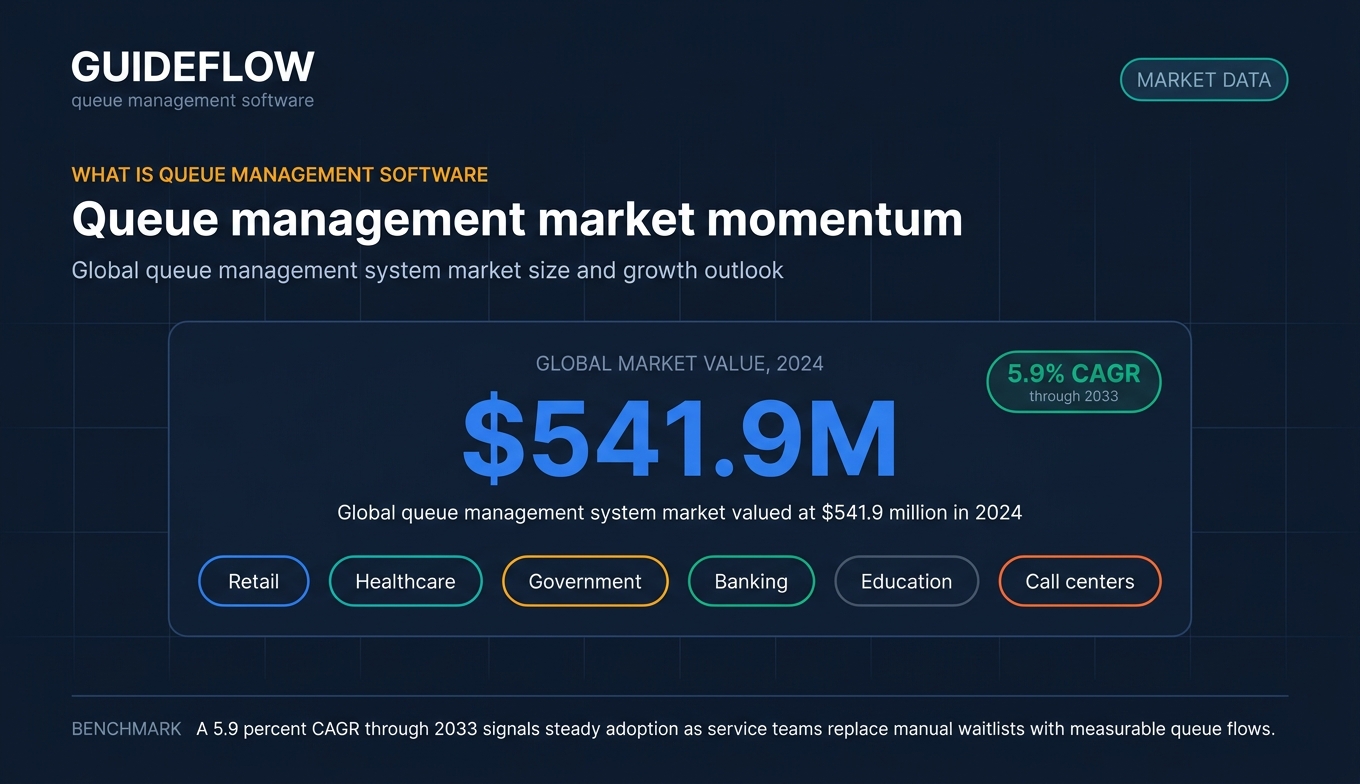 GUIDEFLOW
queue management software

MARKET DATA

WHAT IS QUEUE MANAGEMENT SOFTWARE

Queue management market momentum

Global queue management system market size and growth outlook

GLOBAL MARKET VALUE, 2024

5.9% CAGR
through 2033

$541.9M

Global queue management system market valued at $541.9 million in 2024

Retail
Healthcare
Government
Banking
Education
Call centers

BENCHMARK A 5.9 percent CAGR through 2033 signals steady adoption as service teams replace manual waitlists with measurable queue flows.